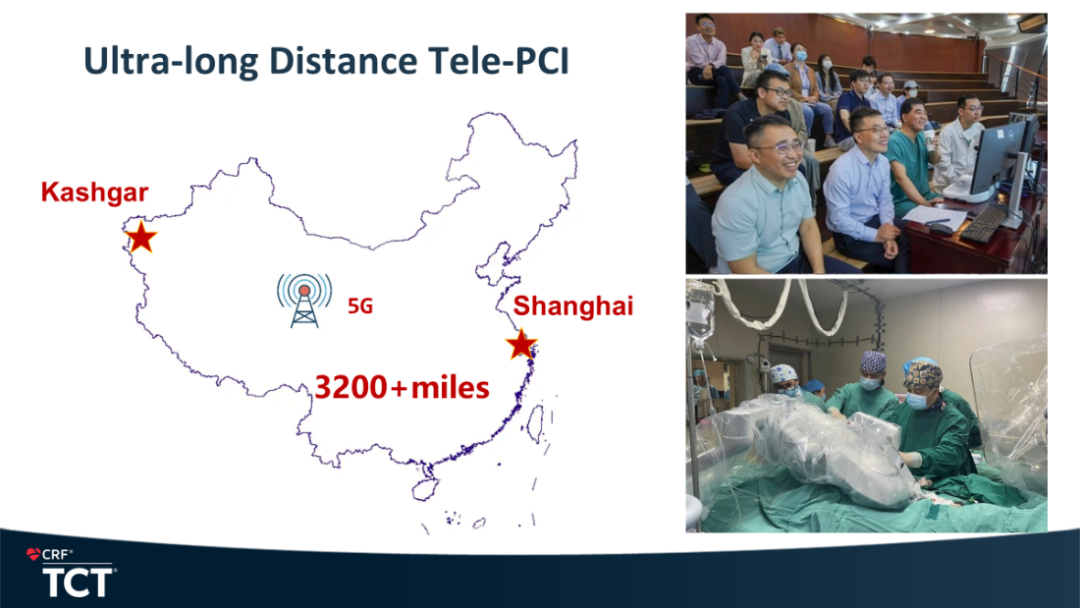 Ultra-long Distance Tele-PCI

Kashgar

5G

Shanghai

3200+miles

CRF®
TCT®